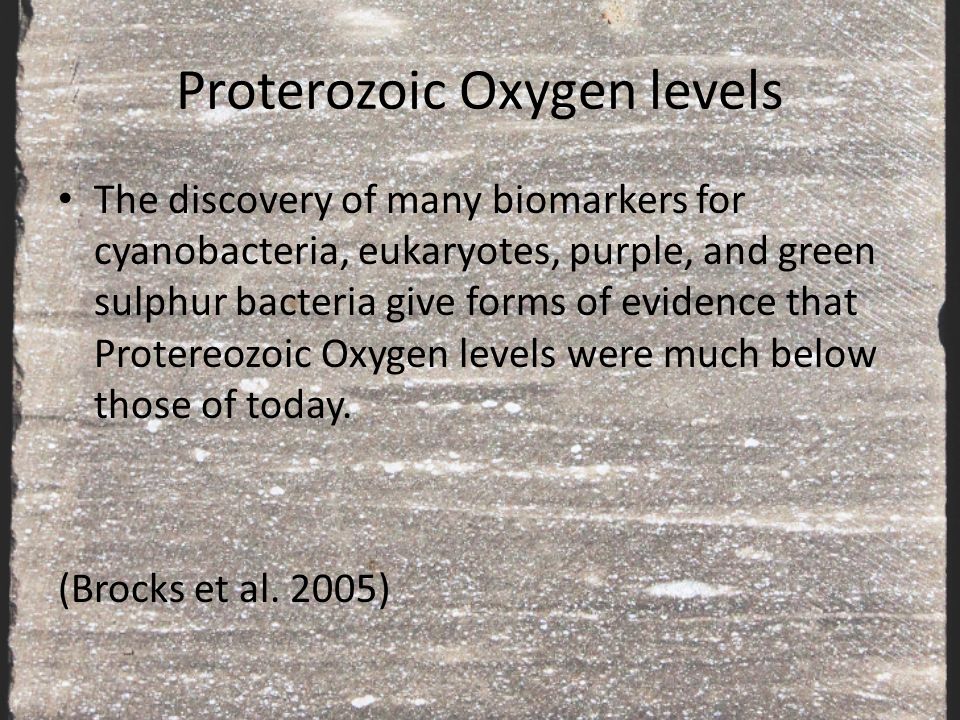 Proterozoic Oxygen levels

• The discovery of many biomarkers for cyanobacteria, eukaryotes, purple, and green sulphur bacteria give forms of evidence that Protereozoic Oxygen levels were much below those of today.

(Brocks et al. 2005)